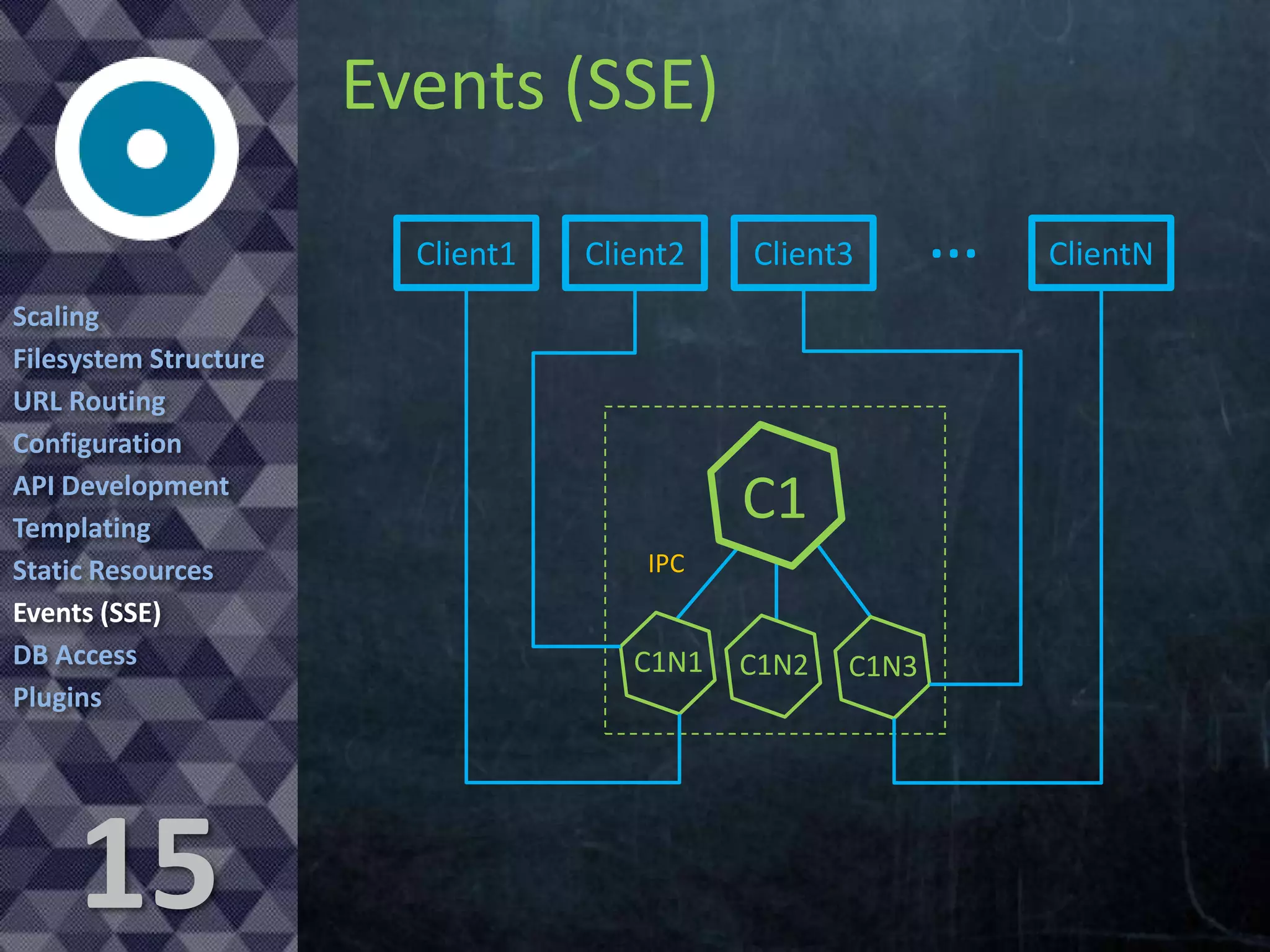 Scaling
Filesystem Structure
URL Routing
Configuration
API Development
Templating
Static Resources
Events (SSE)
DB Access
Plugins

15

Events (SSE)

Client1
Client2
Client3
...
ClientN

C1
IPC
C1N1
C1N2
C1N3